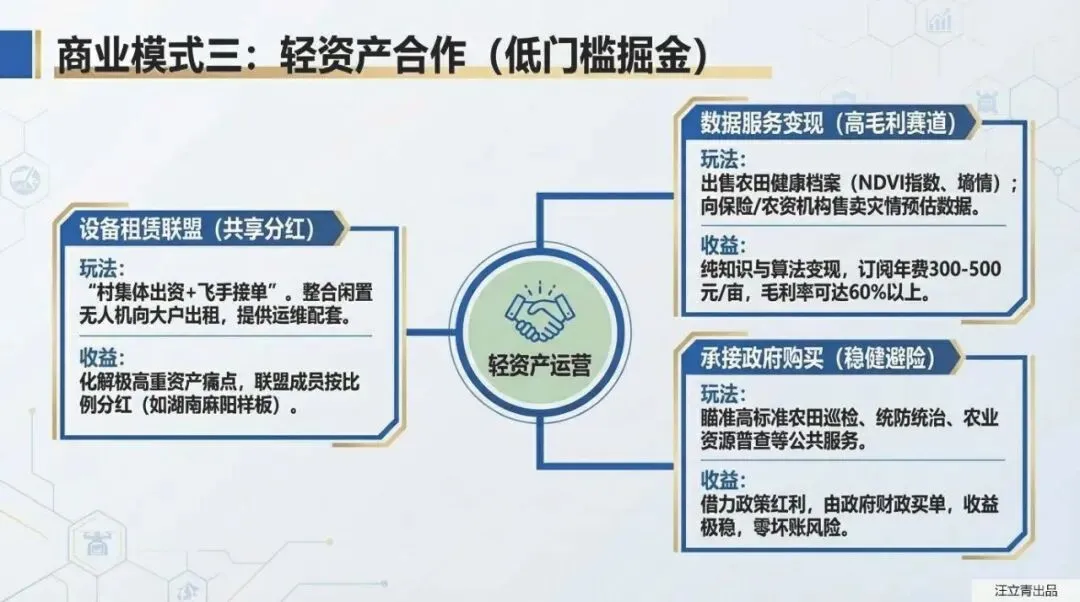 商业模式三：轻资产合作（低门槛掘金）

设备租赁联盟（共享分红）

玩法：
“村集体出资+飞手接单”。整合闲置无人机向大户出租，提供运维配套。

收益：
化解极高重资产痛点，联盟成员按比例分红（如湖南麻阳样板）。

轻资产运营

数据服务变现（高毛利赛道）

玩法：
出售农田健康档案（NDVI指数、墒情）；向保险/农资机构售卖灾情预估数据。

收益：
纯知识与算法变现，订阅年费300-500元/亩，毛利率可达60%以上。

承接政府购买（稳健避险）

玩法：
瞄准高标准农田巡检、统防统治、农业资源普查等公共服务。

收益：
借力政策红利，由政府财政买单，收益极稳，零坏账风险。

汪立青出品